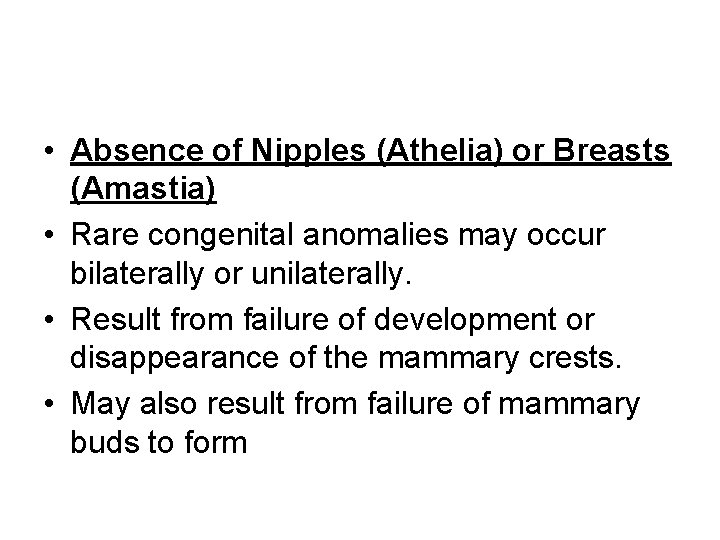 • Absence of Nipples (Athelia) or Breasts (Amastia)
• Rare congenital anomalies may occur bilaterally or unilaterally.
• Result from failure of development or disappearance of the mammary crests.
• May also result from failure of mammary buds to form